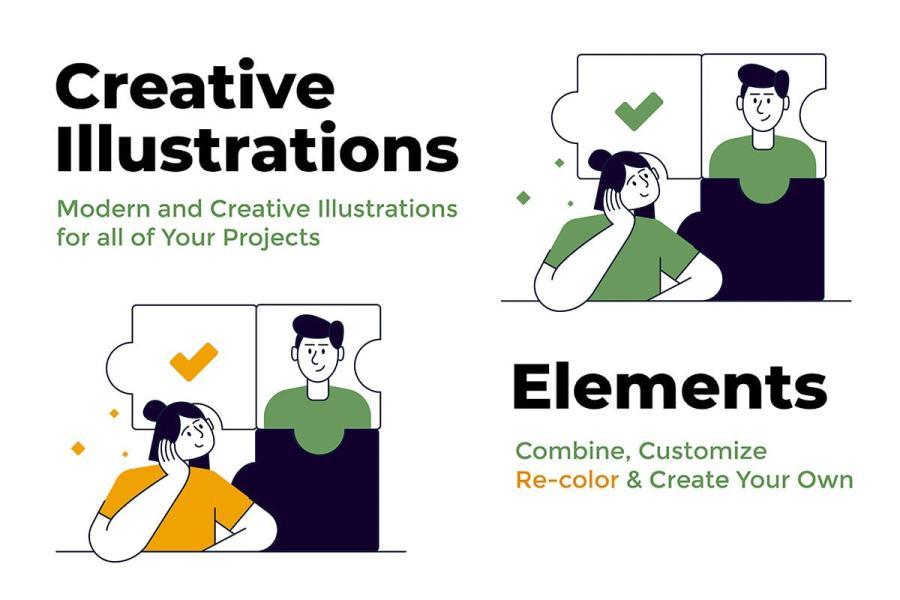 Creative Illustrations

Modern and Creative Illustrations for all of Your Projects

Elements

Combine, Customize
Re-color & Create Your Own